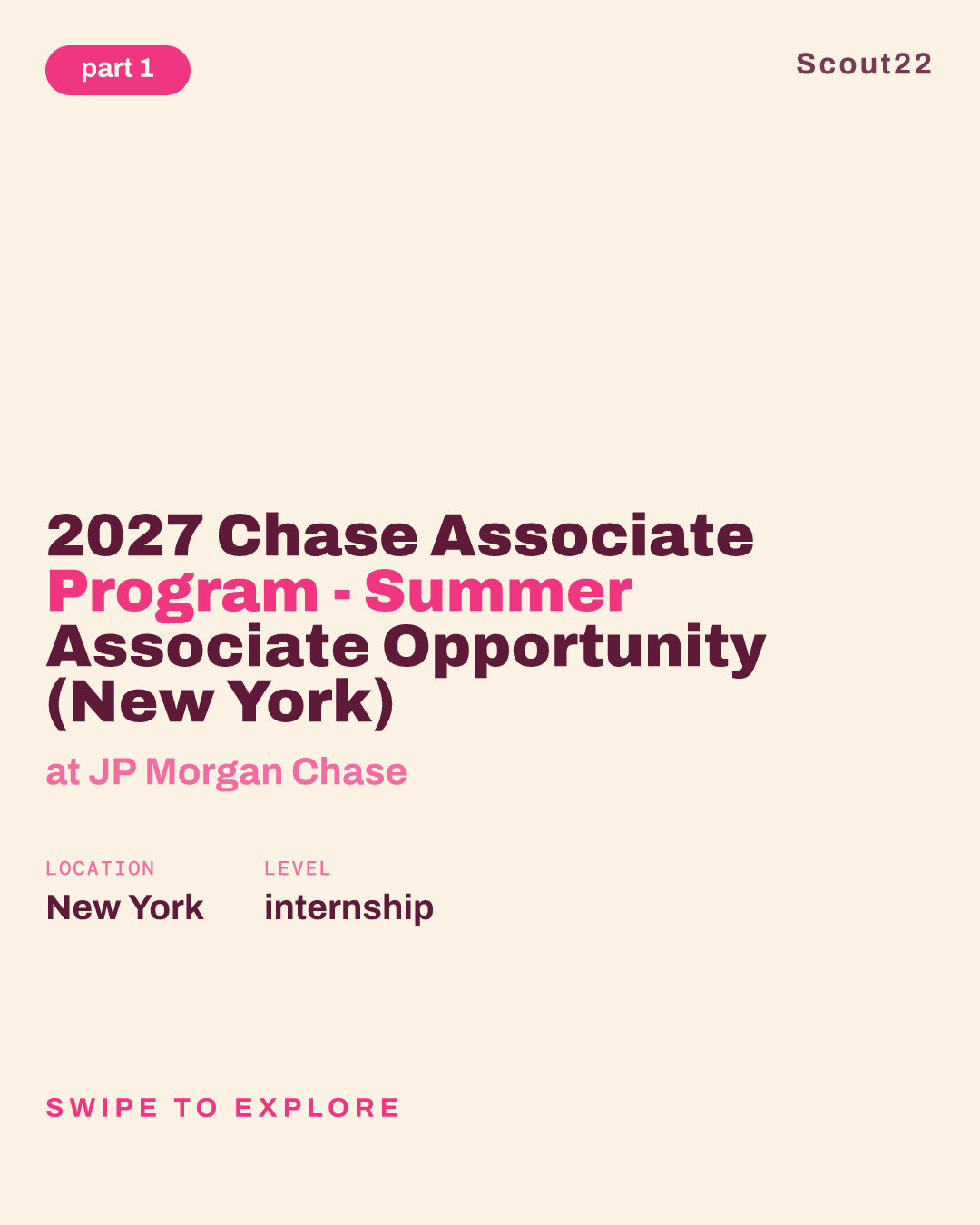 part 1

Scout22

2027 Chase Associate Program - Summer Associate Opportunity (New York)

at JP Morgan Chase

LOCATION
New York

LEVEL
internship

SWIPE TO EXPLORE